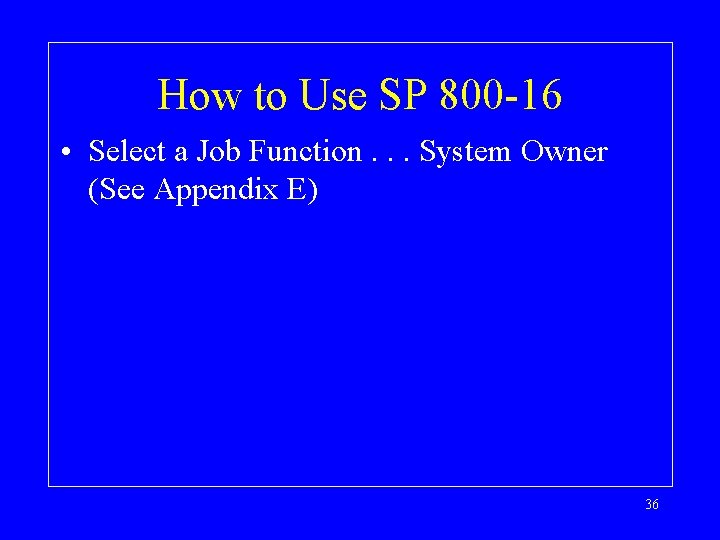 How to Use SP 800-16

• Select a Job Function . . . System Owner (See Appendix E)

36